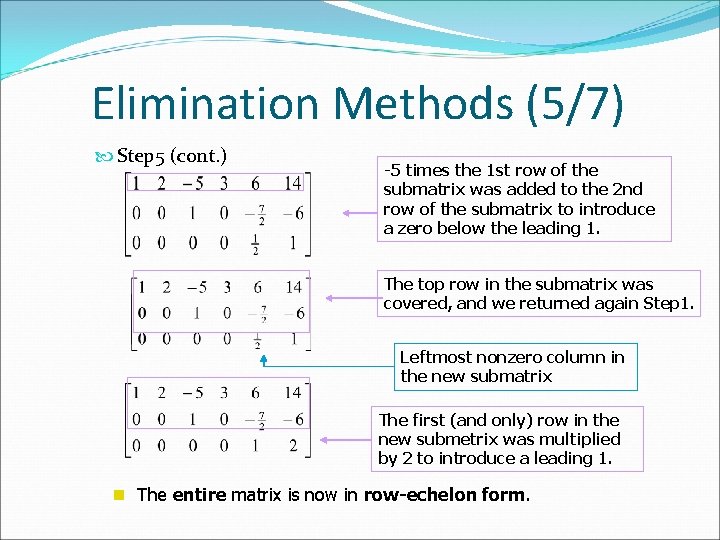 Elimination Methods (5/7)

Step5 (cont.)

$\begin{bmatrix} 1 & 2 & -5 & 3 & 6 & 14 \\ 0 & 0 & 1 & 0 & -\frac{7}{2} & -6 \\ 0 & 0 & 0 & 0 & \frac{1}{2} & 1 \end{bmatrix}$

-5 times the 1st row of the submatrix was added to the 2nd row of the submatrix to introduce a zero below the leading 1.

$\begin{bmatrix} 1 & 2 & -5 & 3 & 6 & 14 \\ 0 & 0 & 1 & 0 & -\frac{7}{2} & -6 \\ 0 & 0 & 0 & 0 & \frac{1}{2} & 1 \end{bmatrix}$

The top row in the submatrix was covered, and we returned again Step1.

Leftmost nonzero column in the new submatrix

$\begin{bmatrix} 1 & 2 & -5 & 3 & 6 & 14 \\ 0 & 0 & 1 & 0 & -\frac{7}{2} & -6 \\ 0 & 0 & 0 & 0 & 1 & 2 \end{bmatrix}$

The first (and only) row in the new submetrix was multiplied by 2 to introduce a leading 1.

The **entire** matrix is now in **row-echelon form**.